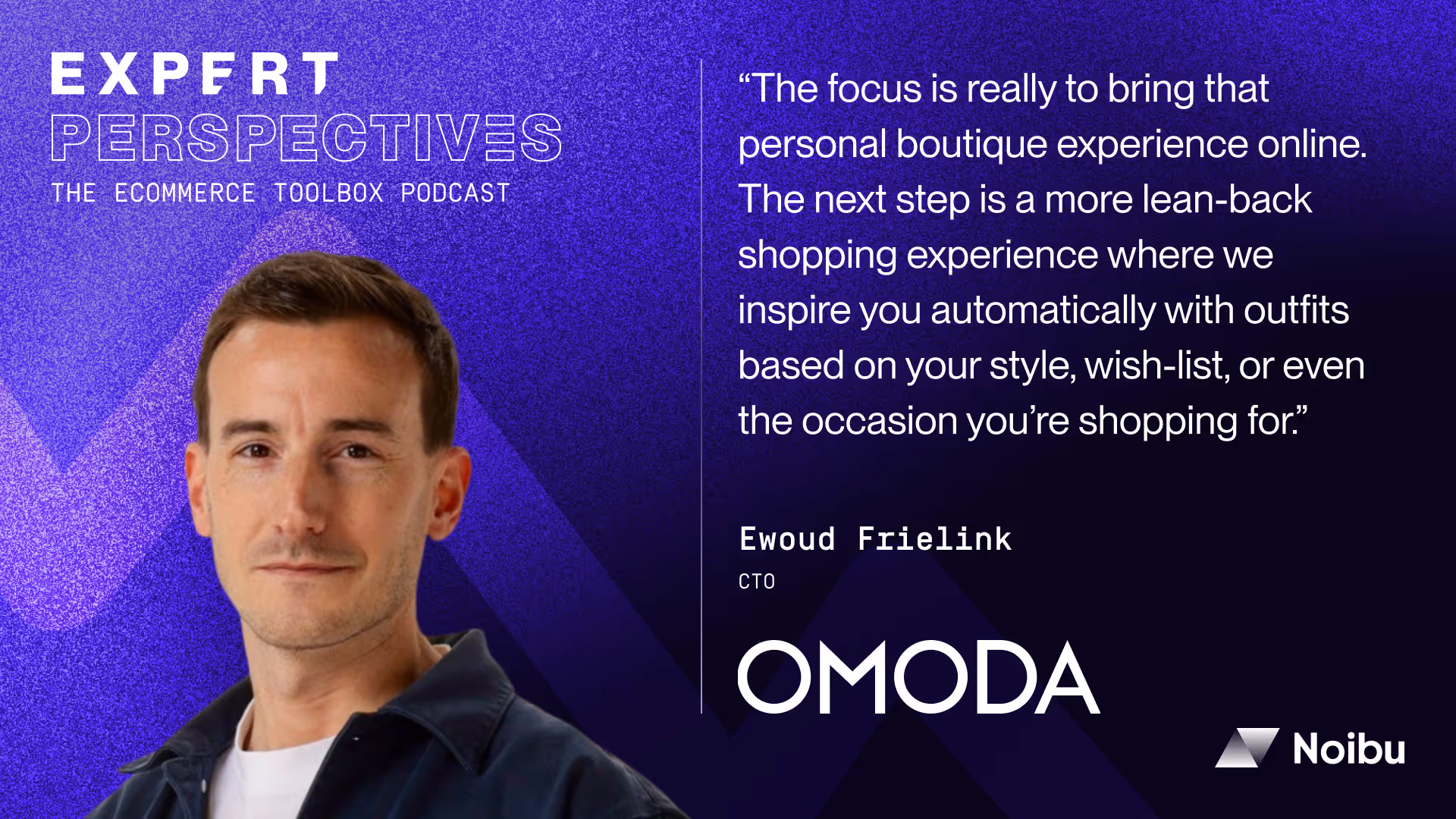 EXPERT
PERSPECTIVES
THE ECOMMERCE TOOLBOX PODCAST

“The focus is really to bring that personal boutique experience online. The next step is a more lean-back shopping experience where we inspire you automatically with outfits based on your style, wish-list, or even the occasion you’re shopping for.”

Ewoud Frielink
CTO

OMODA

Noibu